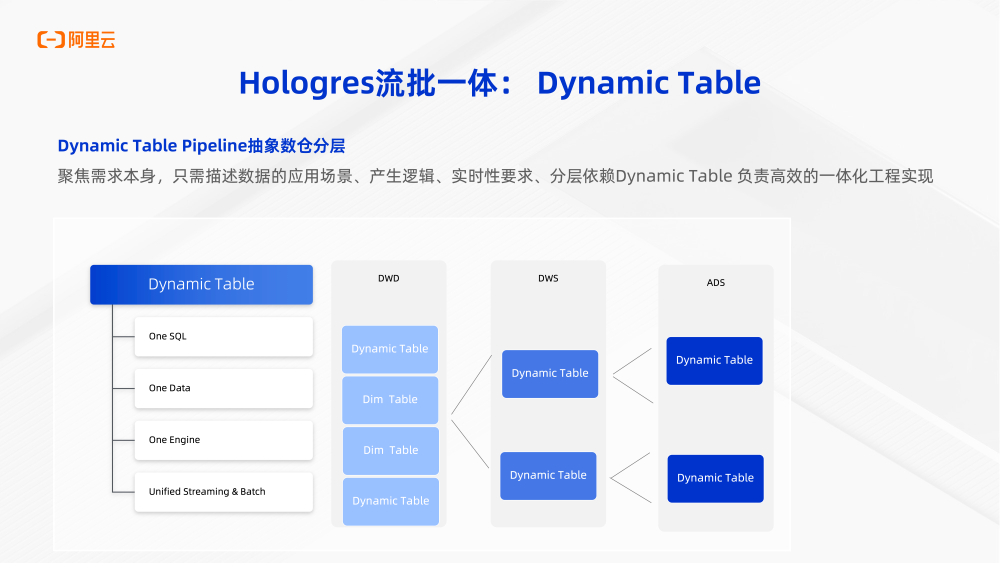 阿里云

Hologres流批一体： Dynamic Table

Dynamic Table Pipeline抽象数仓分层

聚焦需求本身，只需描述数据的应用场景、产生逻辑、实时性要求、分层依赖Dynamic Table 负责高效的一体化工程实现

Dynamic Table

One SQL

One Data

One Engine

Unified Streaming & Batch

DWD

Dynamic Table

Dim Table

Dim Table

Dynamic Table

DWS

Dynamic Table

Dynamic Table

ADS

Dynamic Table

Dynamic Table